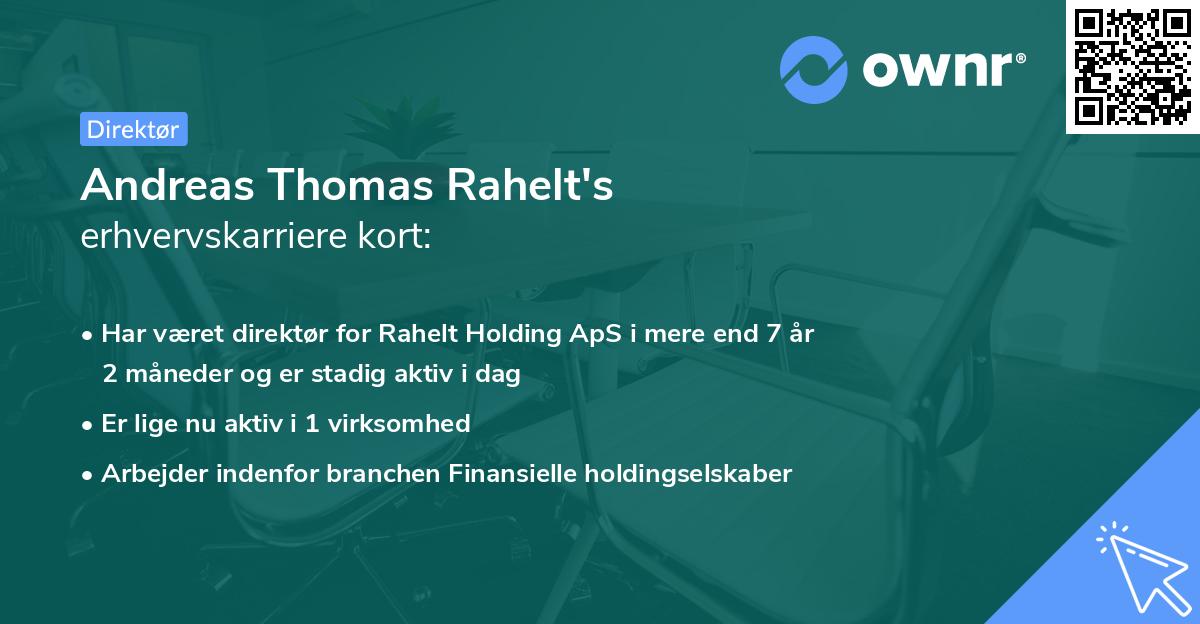 ownr®

Direktør

Andreas Thomas Rahelt's
erhvervskarriere kort:

• Har været direktør for Rahelt Holding ApS i mere end 7 år 2 måneder og er stadig aktiv i dag

• Er lige nu aktiv i 1 virksomhed

• Arbejder indenfor branchen Finansielle holdingselskaber